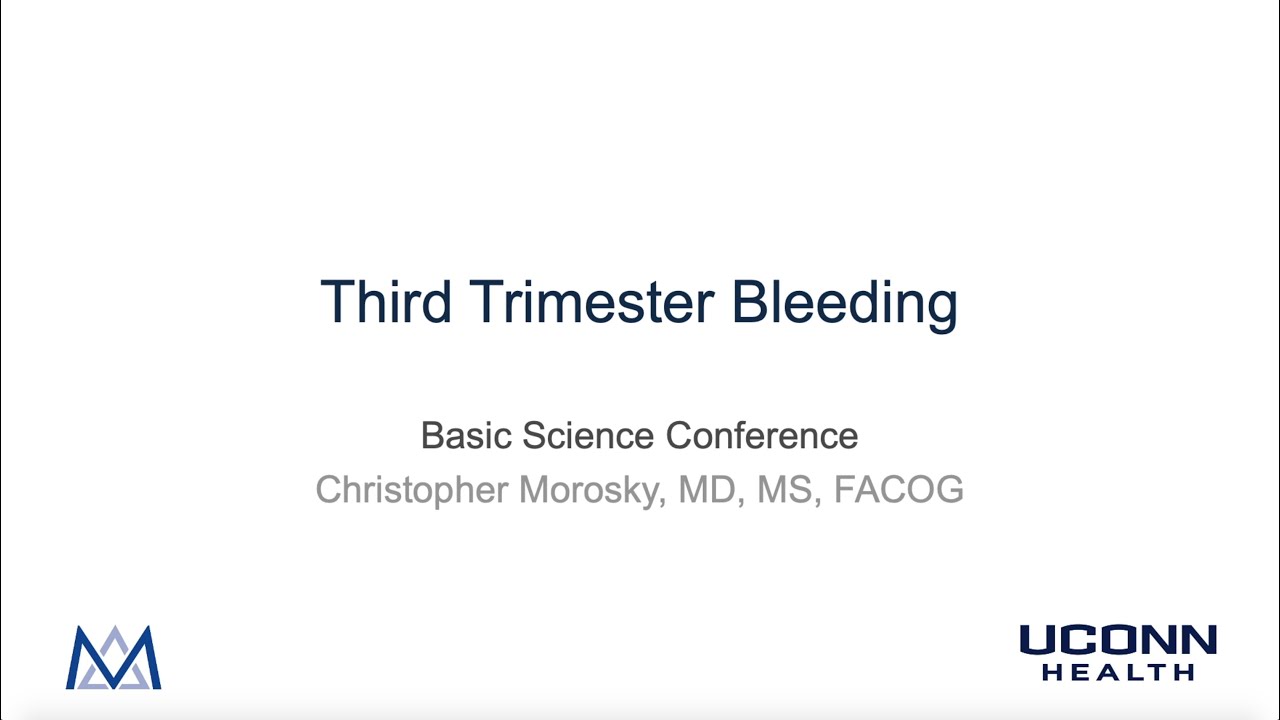 Third Trimester Bleeding

Basic Science Conference
Christopher Morosky, MD, MS, FACOG

UCONN
HEALTH